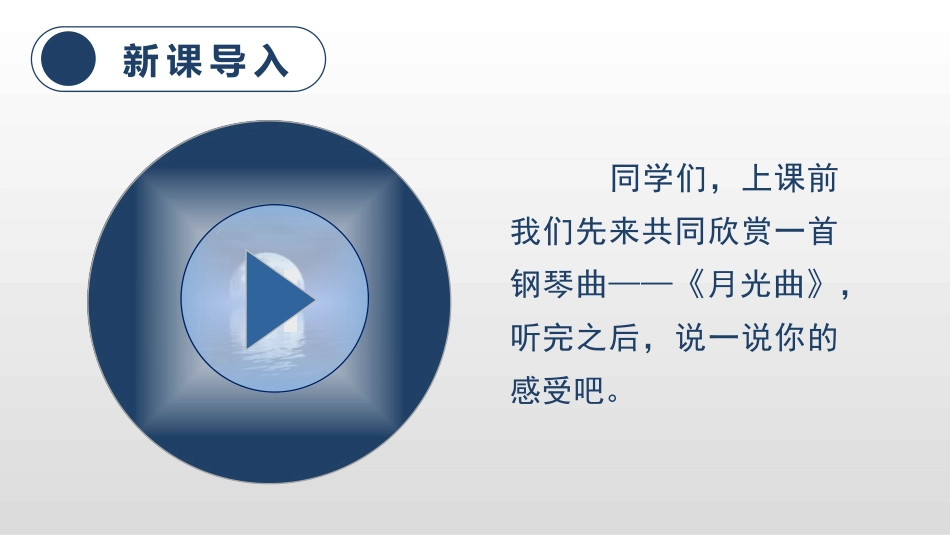 新课导入

同学们，上课前我们先来共同欣赏一首钢琴曲——《月光曲》，听完之后，说一说你的感受吧。